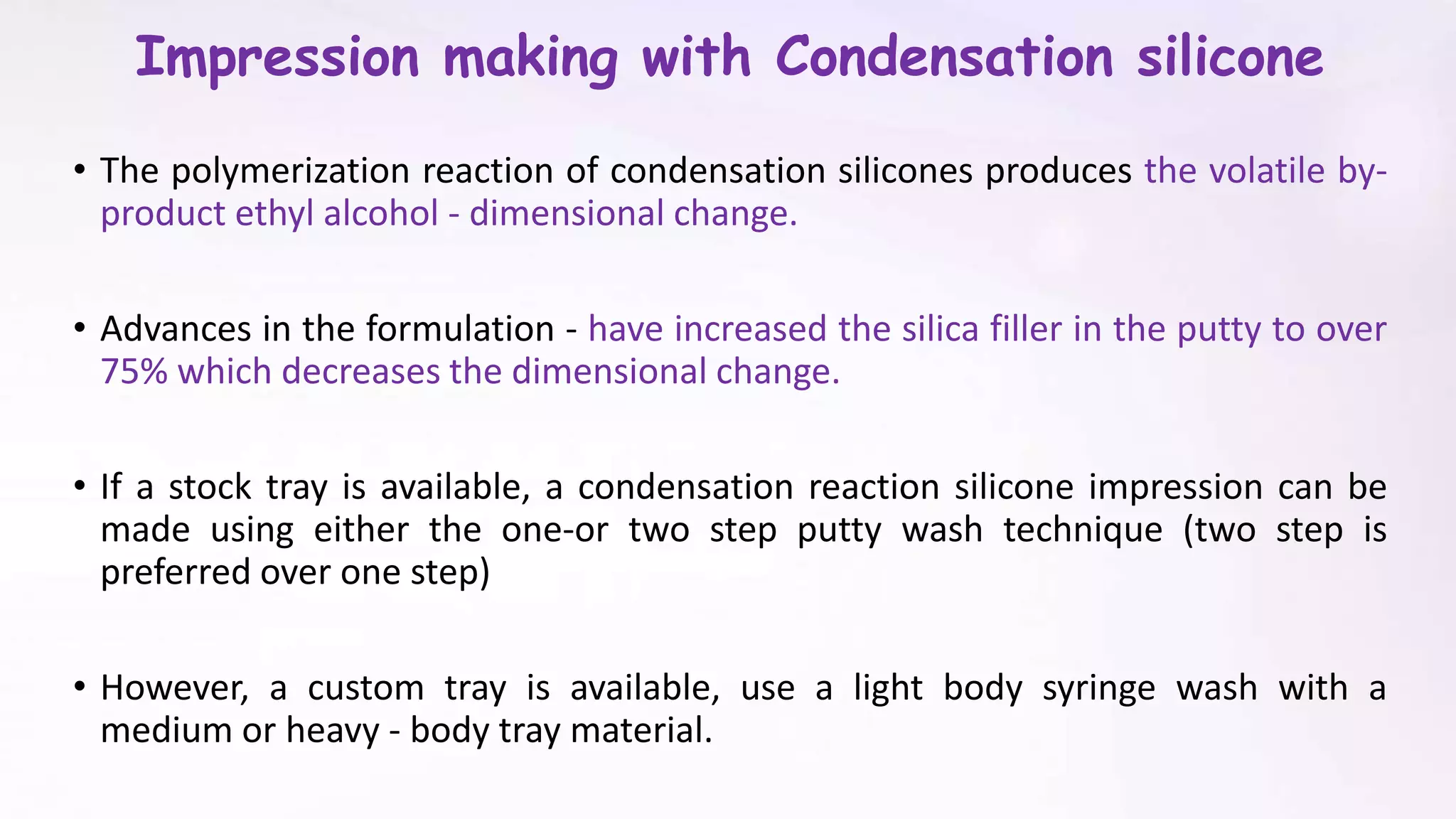 Impression making with Condensation silicone

• The polymerization reaction of condensation silicones produces the volatile by-product ethyl alcohol - dimensional change.

• Advances in the formulation - have increased the silica filler in the putty to over 75% which decreases the dimensional change.

• If a stock tray is available, a condensation reaction silicone impression can be made using either the one-or two step putty wash technique (two step is preferred over one step)

• However, a custom tray is available, use a light body syringe wash with a medium or heavy - body tray material.